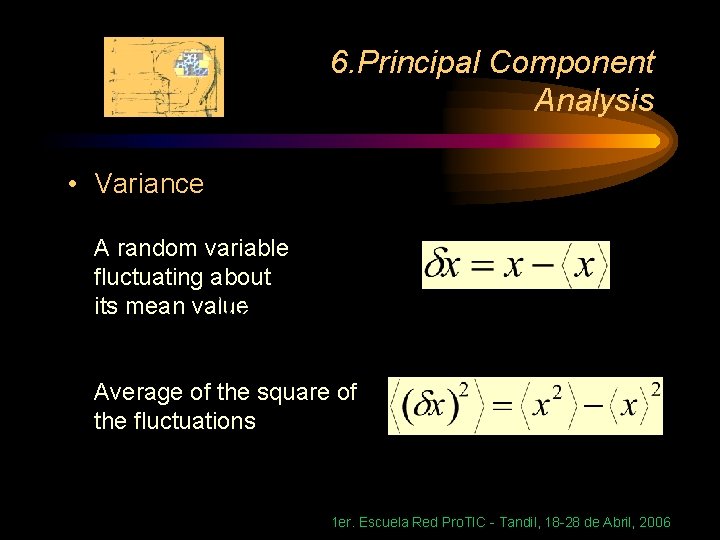 6.Principal Component Analysis

• Variance

A random variable fluctuating about its mean value

$\delta x = x - \langle x \rangle$

Average of the square of the fluctuations

$\langle (\delta x)^2 \rangle = \langle x^2 \rangle - \langle x \rangle^2$

1er. Escuela Red ProTIC - Tandil, 18-28 de Abril, 2006